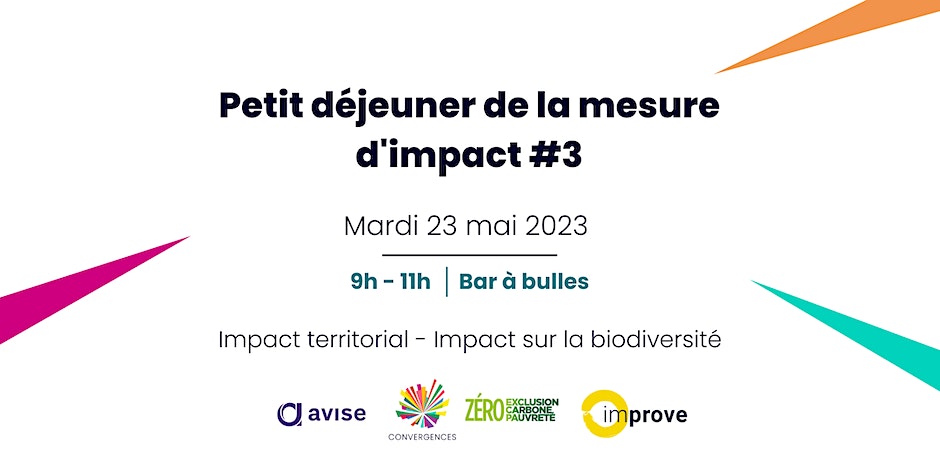 Petit déjeuner de la mesure d'impact #3

Mardi 23 mai 2023

9h - 11h | Bar à bulles

Impact territorial - Impact sur la biodiversité

avise

CONVERGENCES

ZÉRO EXCLUSION CARBONE PAUVRETÉ

improve